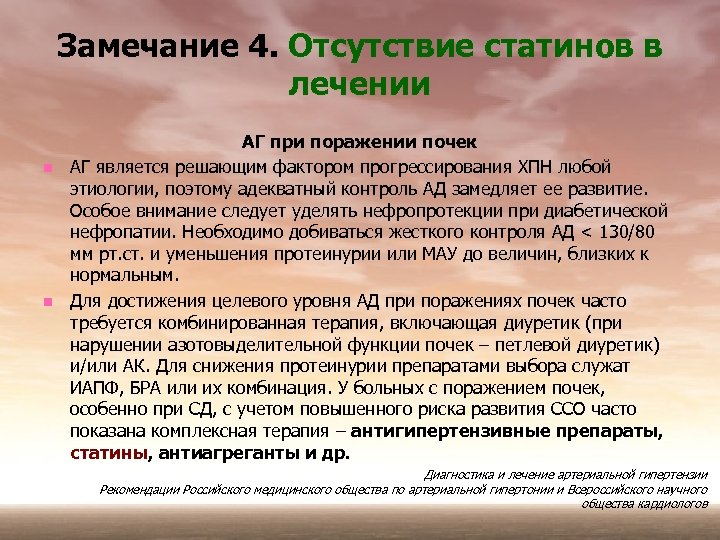 Замечание 4. Отсутствие статинов в лечении

АГ при поражении почек

АГ является решающим фактором прогрессирования ХПН любой этиологии, поэтому адекватный контроль АД замедляет ее развитие. Особое внимание следует уделять нефропротекции при диабетической нефропатии. Необходимо добиваться жесткого контроля АД < 130/80 мм рт.ст. и уменьшения протеинурии или МАУ до величин, близких к нормальным.

Для достижения целевого уровня АД при поражениях почек часто требуется комбинированная терапия, включающая диуретик (при нарушении азотовыделительной функции почек – петлевой диуретик) и/или АК. Для снижения протеинурии препаратами выбора служат ИАПФ, БРА или их комбинация. У больных с поражением почек, особенно при СД, с учетом повышенного риска развития ССО часто показана комплексная терапия – антигипертензивные препараты, статины, антиагреганты и др.

Диагностика и лечение артериальной гипертензии
Рекомендации Российского медицинского общества по артериальной гипертонии и Всероссийского научного общества кардиологов